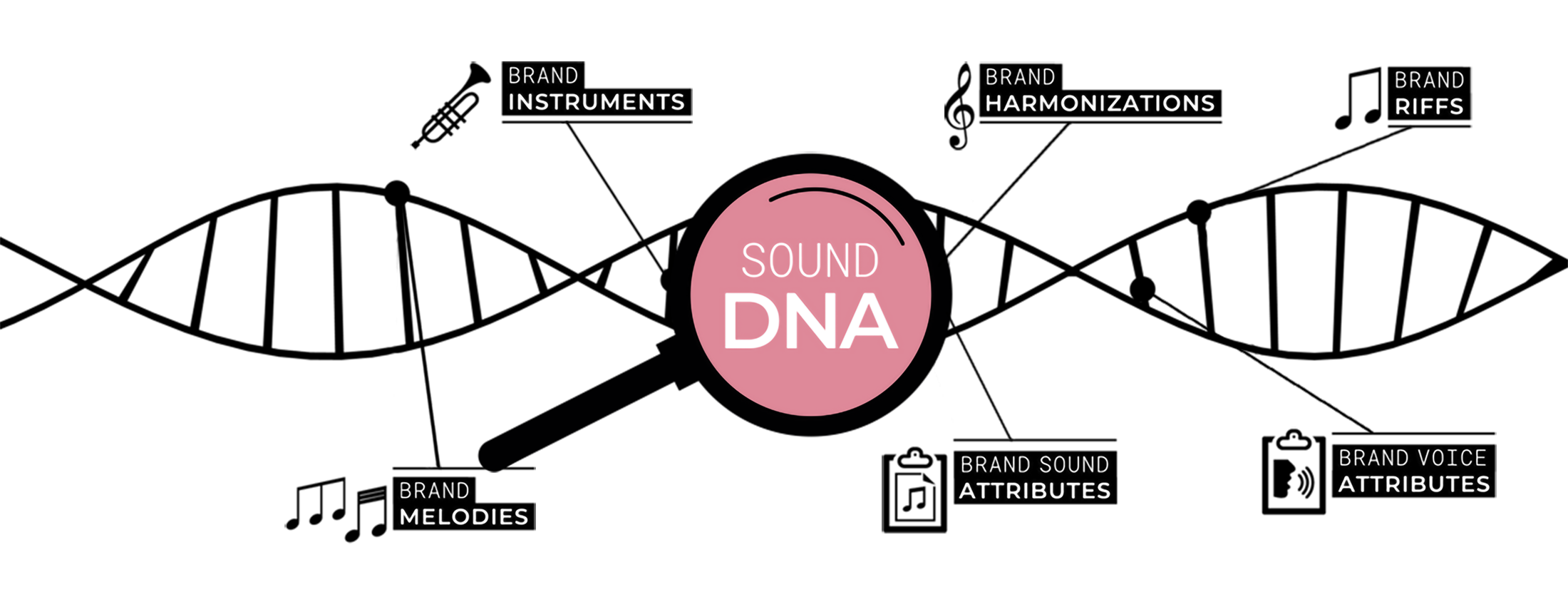 BRAND INSTRUMENTS

BRAND HARMONIZATIONS

BRAND RIFFS

SOUND DNA

BRAND MELODIES

BRAND SOUND ATTRIBUTES

BRAND VOICE ATTRIBUTES